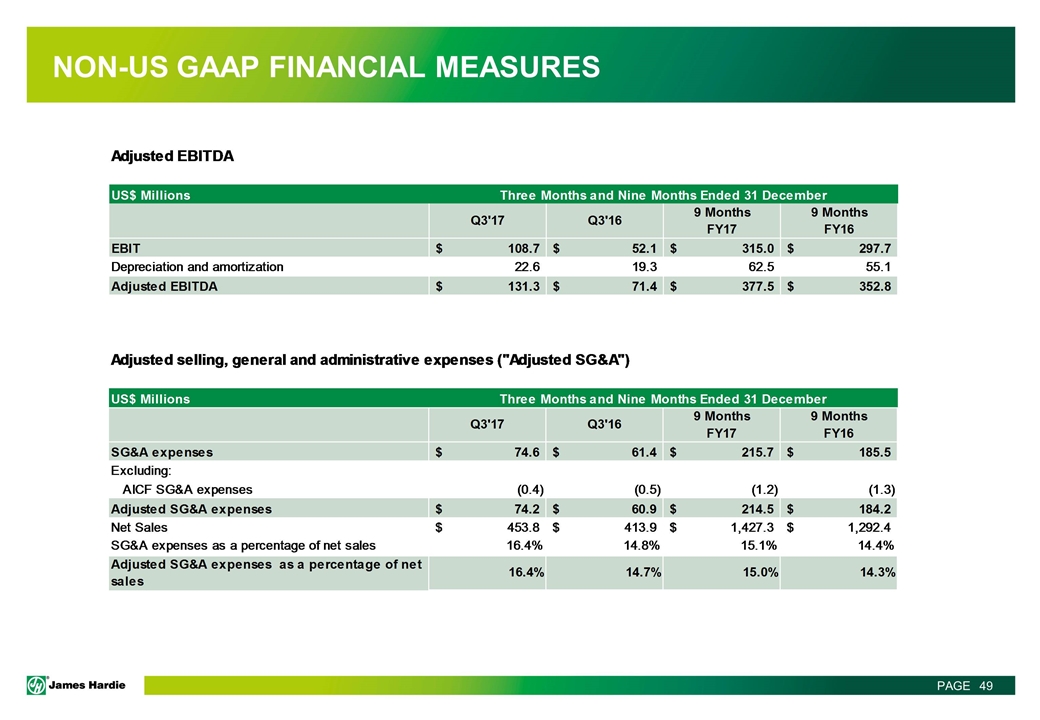 NON-US GAAP FINANCIAL MEASURES

Adjusted EBITDA

| US$ Millions | Three Months and Nine Months Ended 31 December | | | |
|---|---|---|---|---|
| | Q3'17 | Q3'16 | 9 Months FY17 | 9 Months FY16 |
| EBIT | $ 108.7 | $ 52.1 | $ 315.0 | $ 297.7 |
| Depreciation and amortization | 22.6 | 19.3 | 62.5 | 55.1 |
| Adjusted EBITDA | $ 131.3 | $ 71.4 | $ 377.5 | $ 352.8 |

Adjusted selling, general and administrative expenses ("Adjusted SG&A")

| US$ Millions | Three Months and Nine Months Ended 31 December | | | |
|---|---|---|---|---|
| | Q3'17 | Q3'16 | 9 Months FY17 | 9 Months FY16 |
| SG&A expenses | $ 74.6 | $ 61.4 | $ 215.7 | $ 185.5 |
| Excluding: | | | | |
| AICF SG&A expenses | (0.4) | (0.5) | (1.2) | (1.3) |
| Adjusted SG&A expenses | $ 74.2 | $ 60.9 | $ 214.5 | $ 184.2 |
| Net Sales | $ 453.8 | $ 413.9 | $ 1,427.3 | $ 1,292.4 |
| SG&A expenses as a percentage of net sales | 16.4% | 14.8% | 15.1% | 14.4% |
| Adjusted SG&A expenses as a percentage of net sales | 16.4% | 14.7% | 15.0% | 14.3% |

James Hardie

PAGE 49